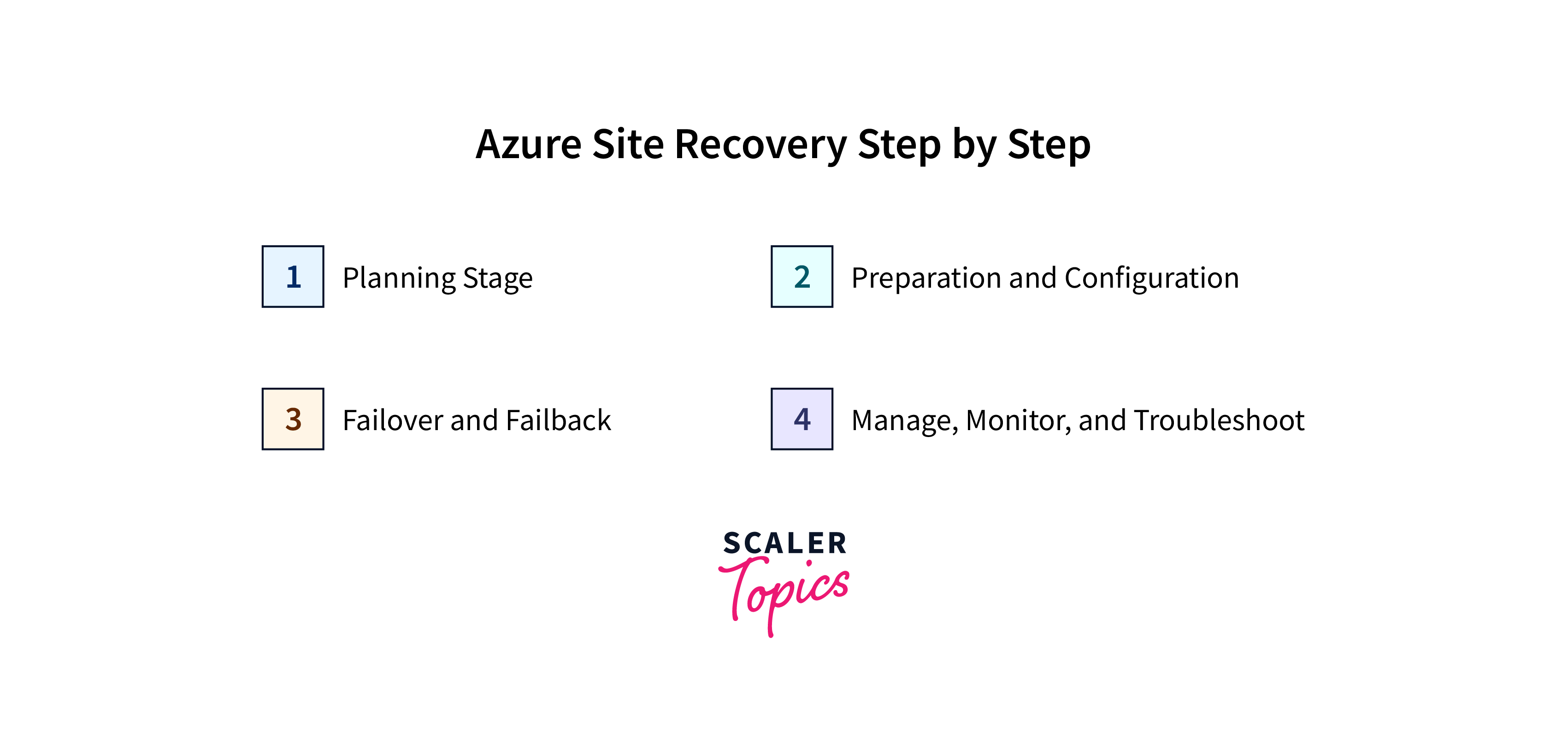 Azure Site Recovery Step by Step

1 Planning Stage

2 Preparation and Configuration

3 Failover and Failback

4 Manage, Monitor, and Troubleshoot

SCALER
Topics